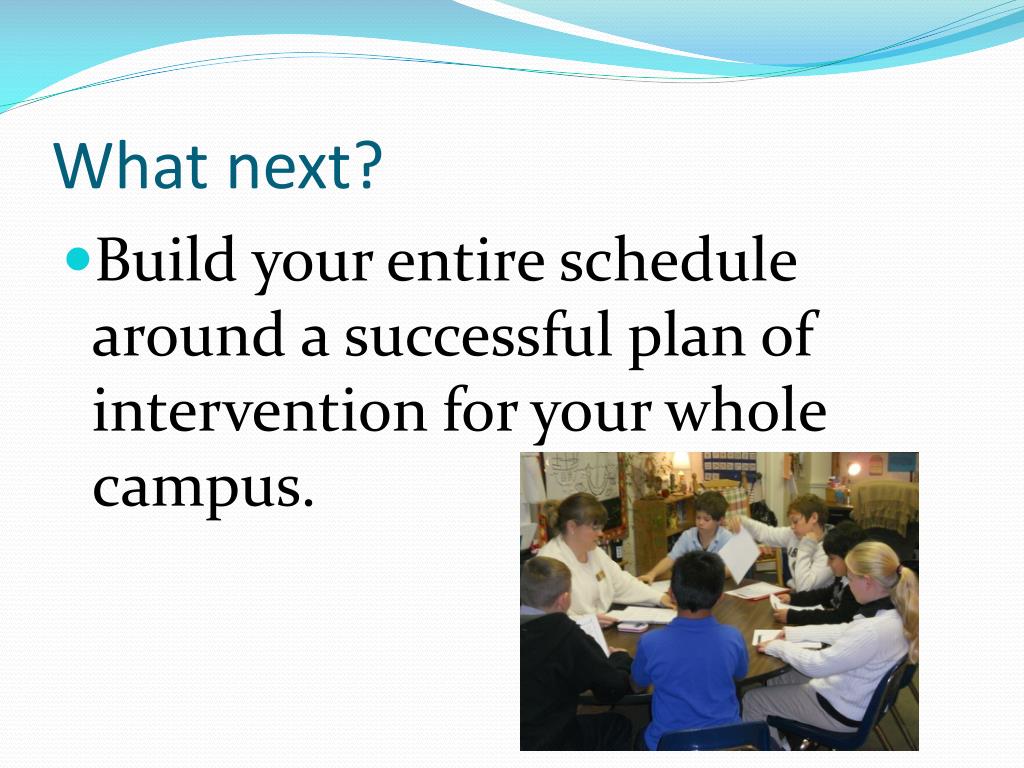 What next?

Build your entire schedule around a successful plan of intervention for your whole campus.